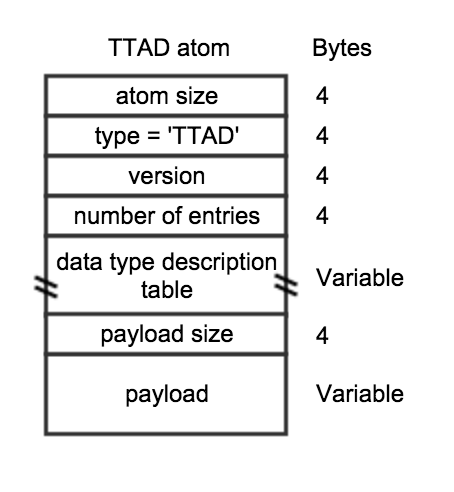 | TTAD atom | Bytes |
|---|---|
| atom size | 4 |
| type = 'TTAD' | 4 |
| version | 4 |
| number of entries | 4 |
| data type description table | Variable |
| payload size | 4 |
| payload | Variable |